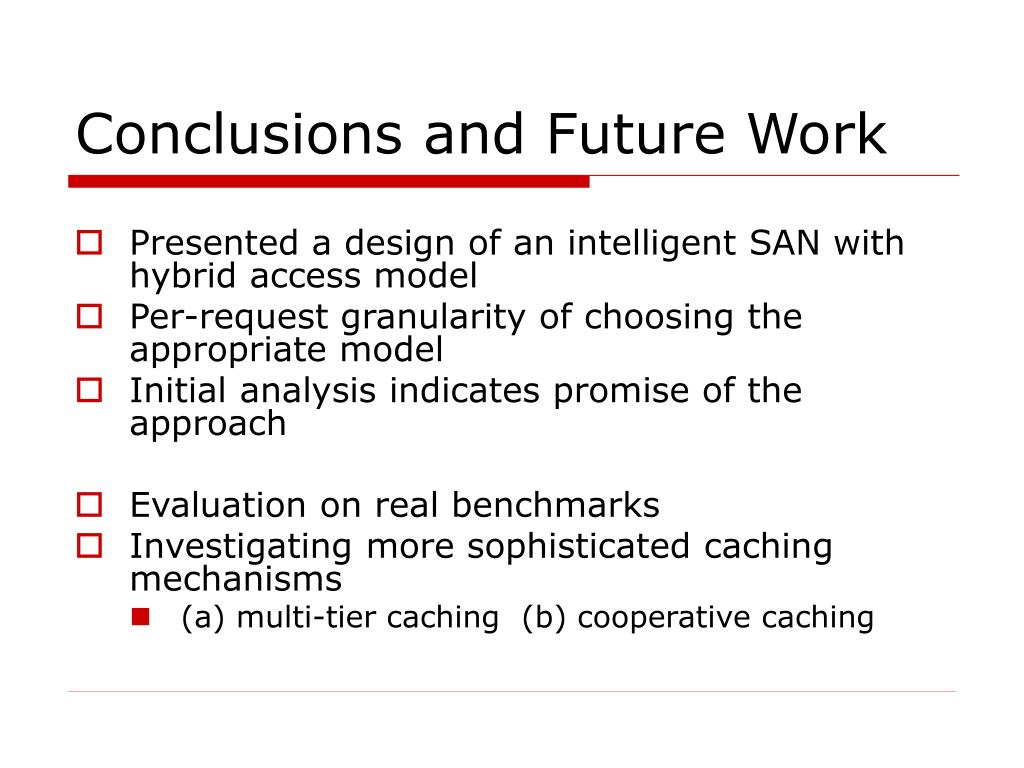 Conclusions and Future Work

Presented a design of an intelligent SAN with hybrid access model

Per-request granularity of choosing the appropriate model

Initial analysis indicates promise of the approach

Evaluation on real benchmarks

Investigating more sophisticated caching mechanisms

(a) multi-tier caching (b) cooperative caching